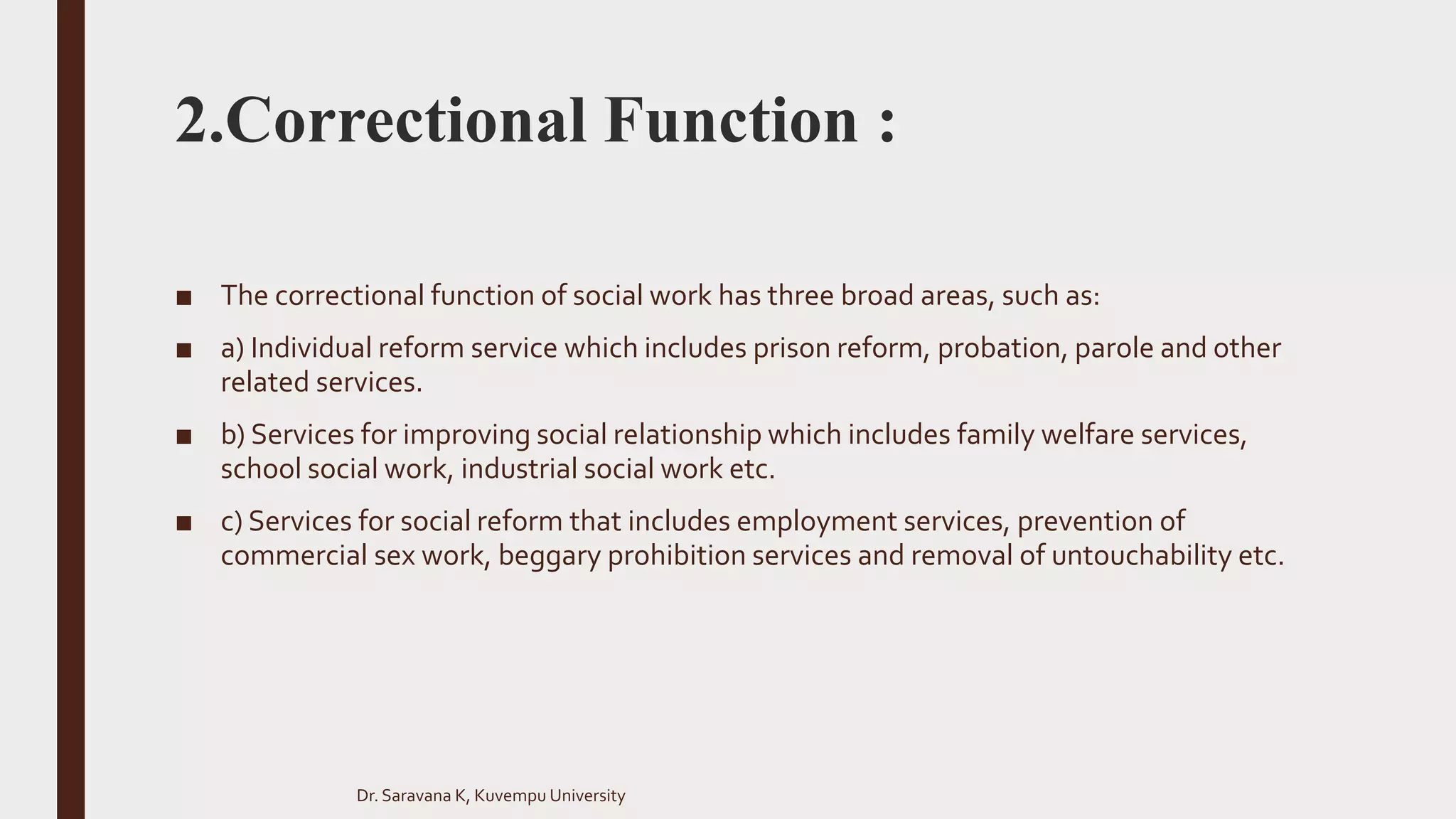 2.Correctional Function :

■ The correctional function of social work has three broad areas, such as:

■ a) Individual reform service which includes prison reform, probation, parole and other related services.

■ b) Services for improving social relationship which includes family welfare services, school social work, industrial social work etc.

■ c) Services for social reform that includes employment services, prevention of commercial sex work, beggary prohibition services and removal of untouchability etc.

Dr. Saravana K, Kuvempu University